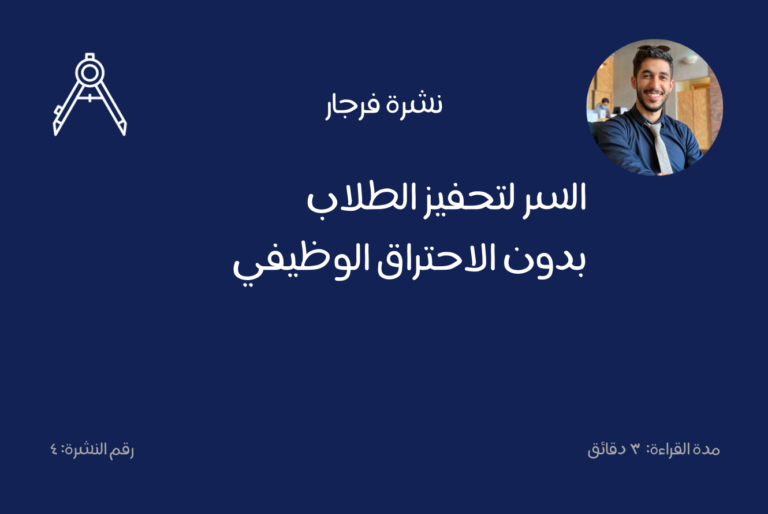 نشرة فرجار

السر لتحفيز الطلاب بدون الاحتراق الوظيفي

مدة القراءة: ٣ دقائق

رقم النشرة: ٤